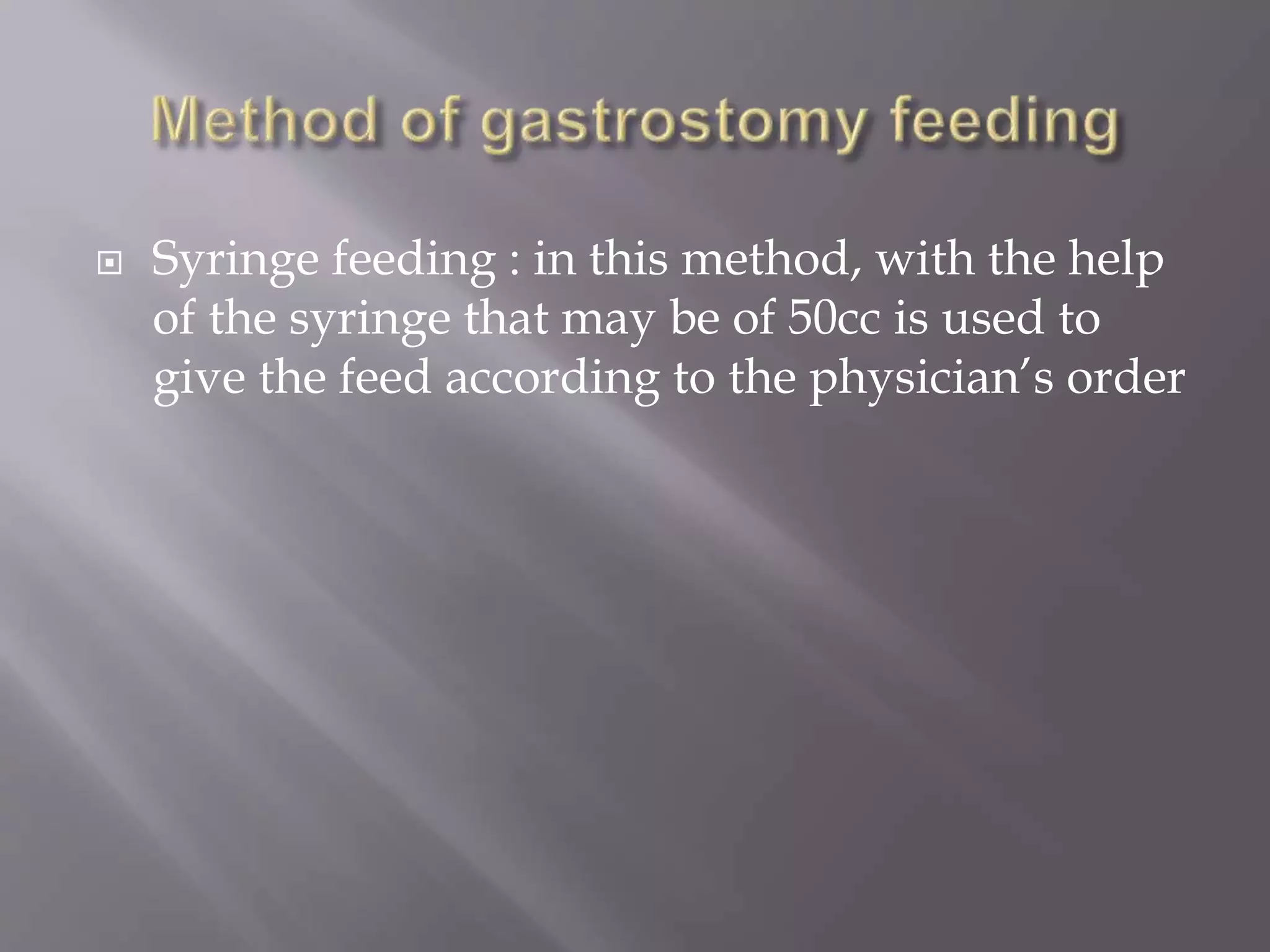 Method of gastrostomy feeding

Syringe feeding : in this method, with the help of the syringe that may be of 50cc is used to give the feed according to the physician's order